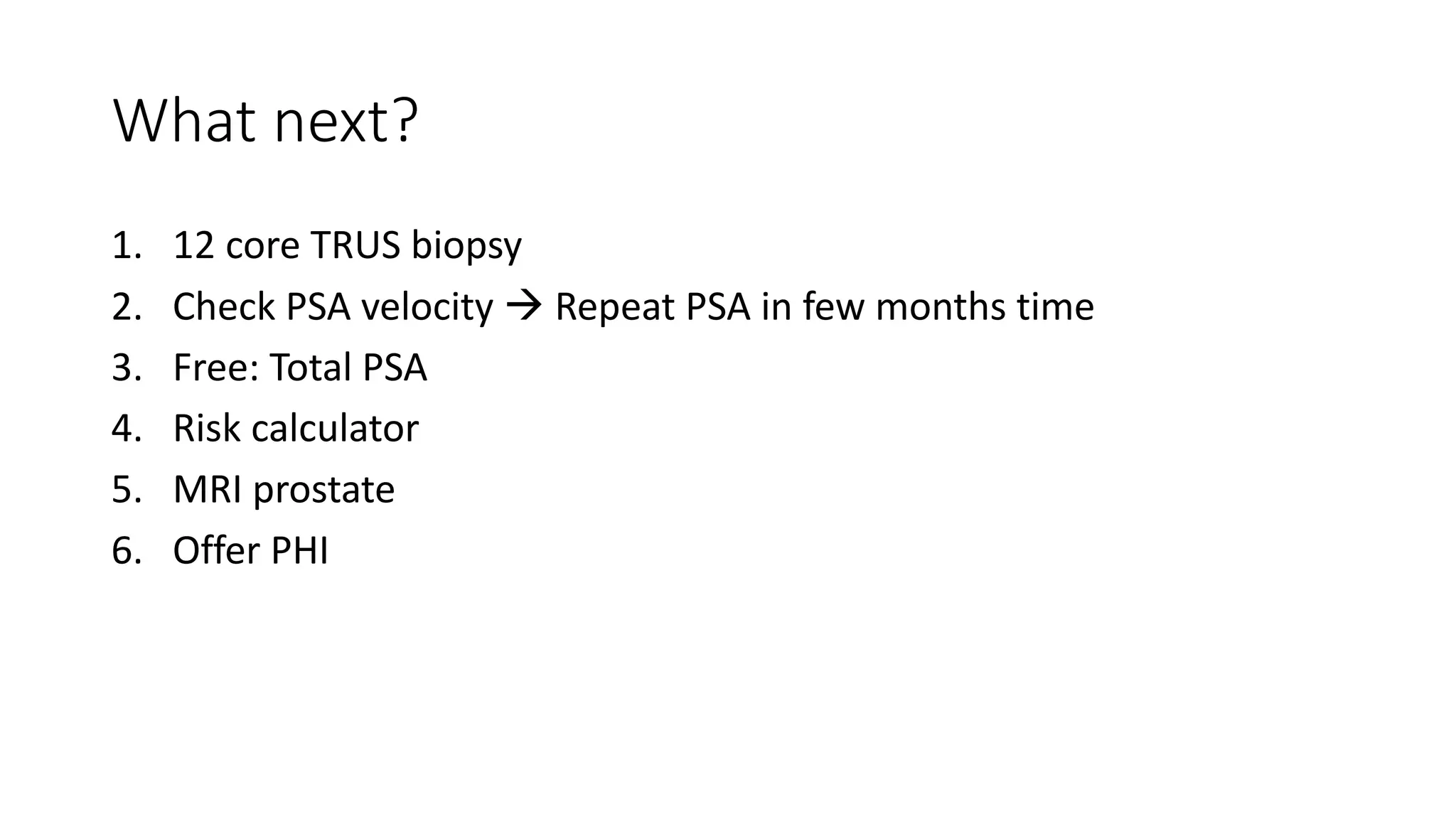 What next?

1. 12 core TRUS biopsy
2. Check PSA velocity → Repeat PSA in few months time
3. Free: Total PSA
4. Risk calculator
5. MRI prostate
6. Offer PHI